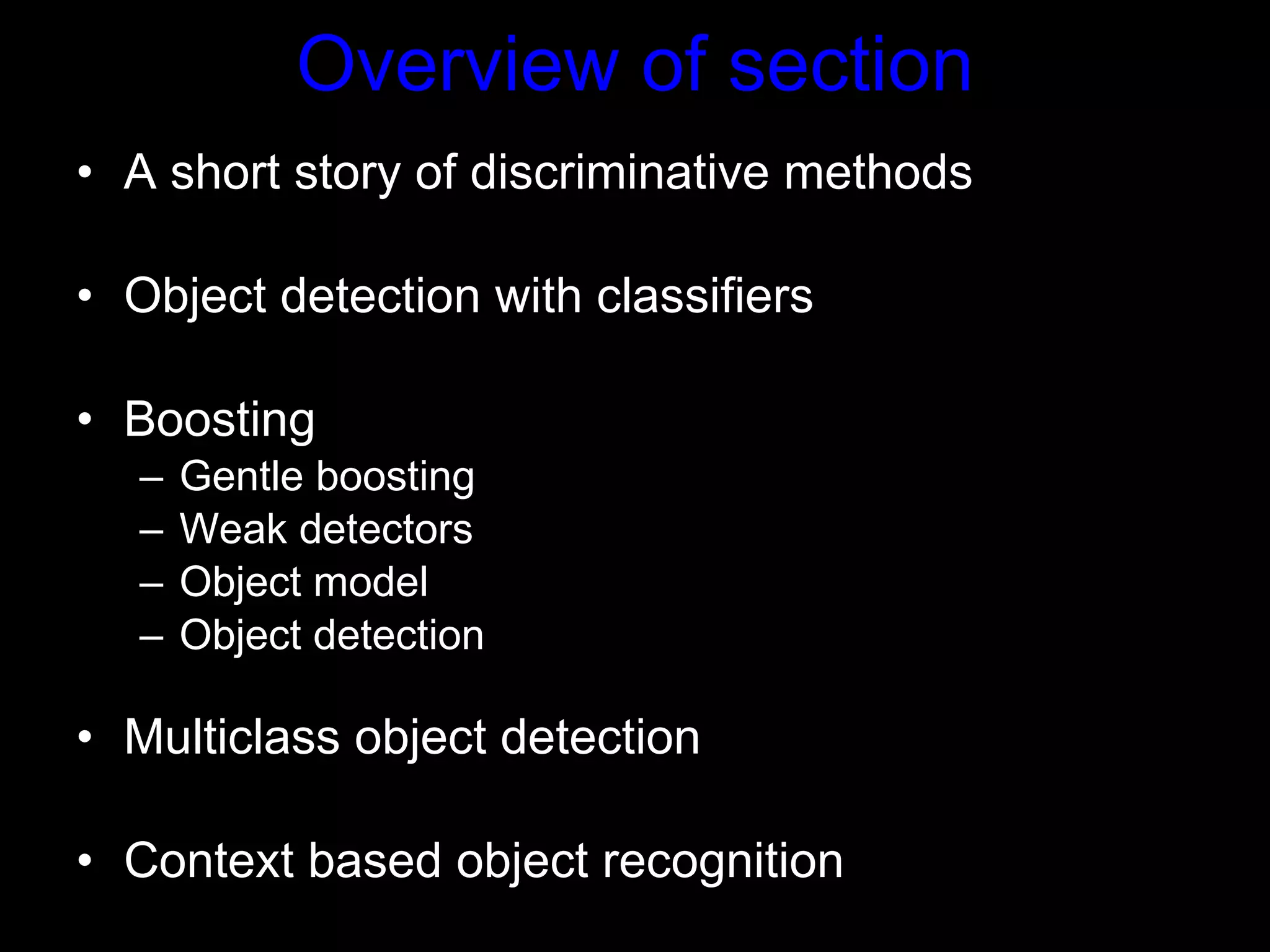 Overview of section

• A short story of discriminative methods

• Object detection with classifiers

• Boosting
– Gentle boosting
– Weak detectors
– Object model
– Object detection

• Multiclass object detection

• Context based object recognition